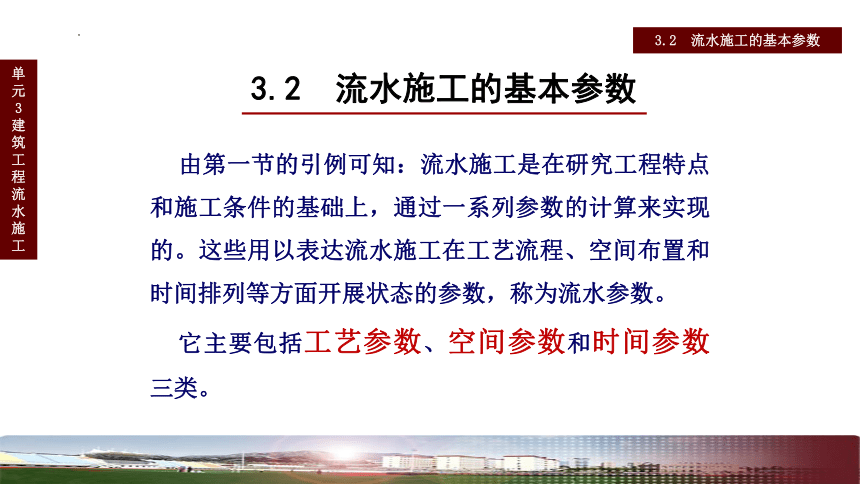 3.2 流水施工的基本参数

单元3建筑工程流水施工

3.2 流水施工的基本参数

由第一节的引例可知：流水施工是在研究工程特点和施工条件的基础上，通过一系列参数的计算来实现的。这些用以表达流水施工在工艺流程、空间布置和时间排列等方面开展状态的参数，称为流水参数。

它主要包括工艺参数、空间参数和时间参数三类。